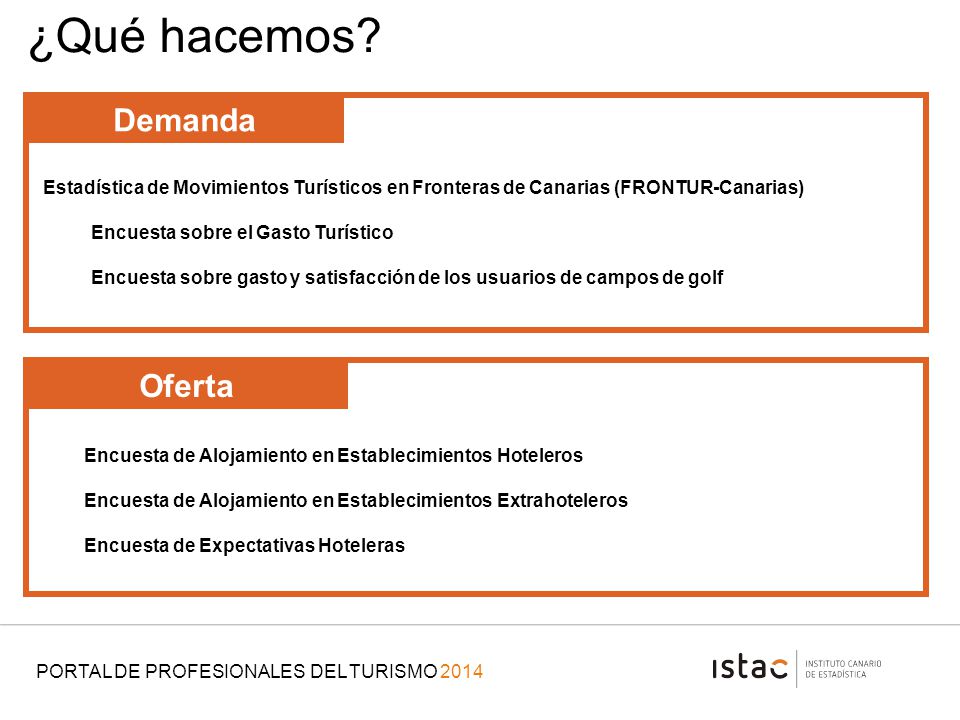 ¿Qué hacemos?

Demanda

Estadística de Movimientos Turísticos en Fronteras de Canarias (FRONTUR-Canarias)

Encuesta sobre el Gasto Turístico

Encuesta sobre gasto y satisfacción de los usuarios de campos de golf

Oferta

Encuesta de Alojamiento en Establecimientos Hoteleros

Encuesta de Alojamiento en Establecimientos Extrahoteleros

Encuesta de Expectativas Hoteleras

PORTAL DE PROFESIONALES DEL TURISMO 2014

istac INSTITUTO CANARIO DE ESTADÍSTICA